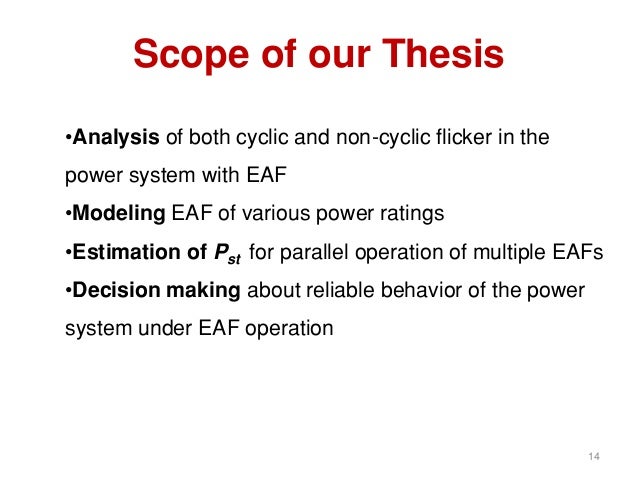 Scope of our Thesis

•Analysis of both cyclic and non-cyclic flicker in the power system with EAF

•Modeling EAF of various power ratings

•Estimation of $P_{st}$ for parallel operation of multiple EAFs

•Decision making about reliable behavior of the power system under EAF operation

14